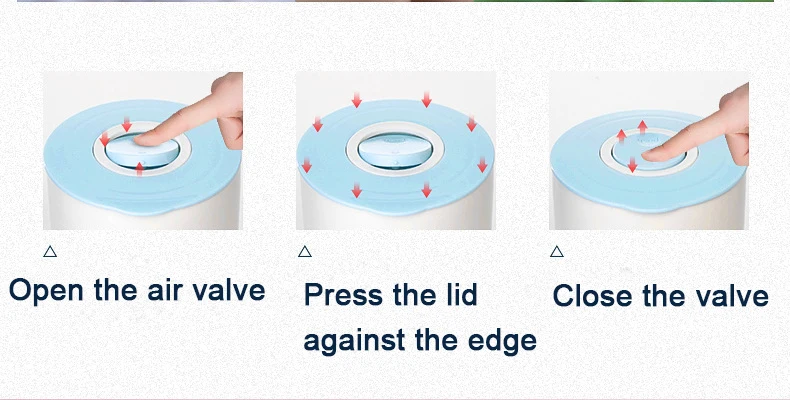 △
Open the air valve

△
Press the lid against the edge

△
Close the valve